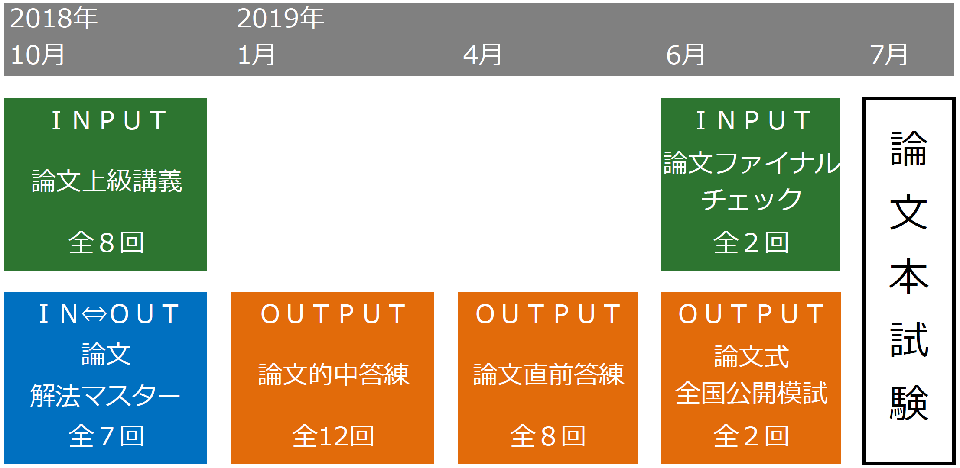 2018年
10月

2019年
1月

4月

6月

7月

INPUT
論文上級講義
全8回

INPUT
論文ファイナルチェック
全2回

論文本試験

IN⇔OUT
論文
解法マスター
全7回

OUTPUT
論文的中答練
全12回

OUTPUT
論文直前答練
全8回

OUTPUT
論文式
全国公開模試
全2回